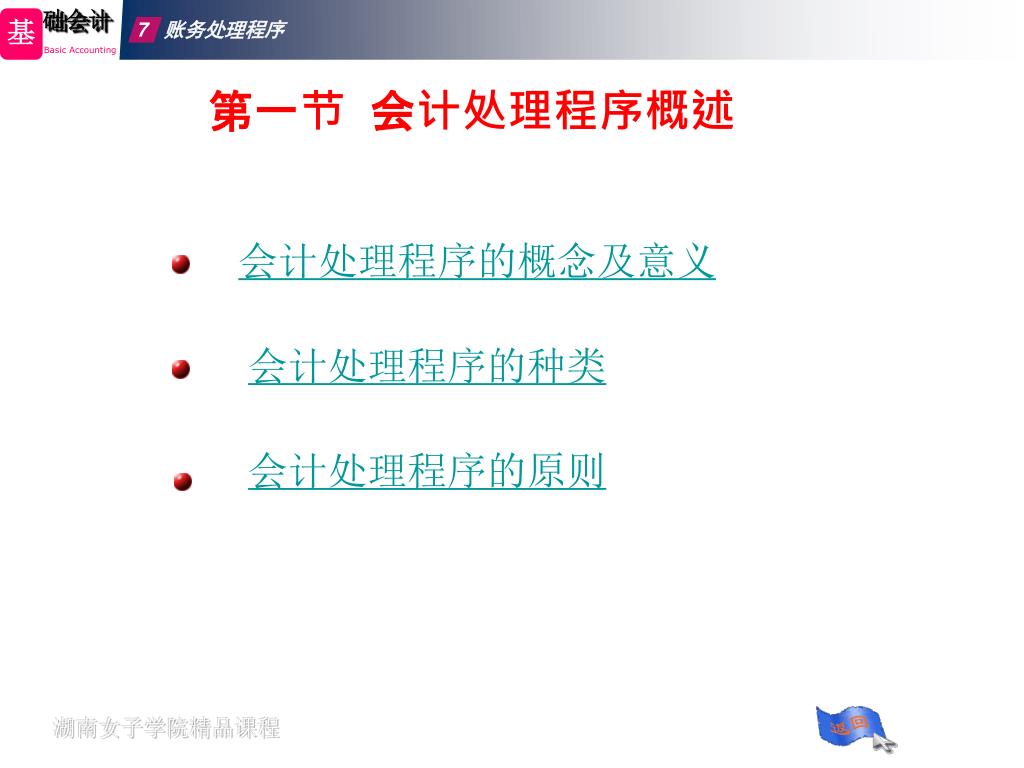 基础会计
Basic Accounting
7 账务处理程序

第一节 会计处理程序概述

会计处理程序的概念及意义

会计处理程序的种类

会计处理程序的原则

湖南女子学院精品课程

返回